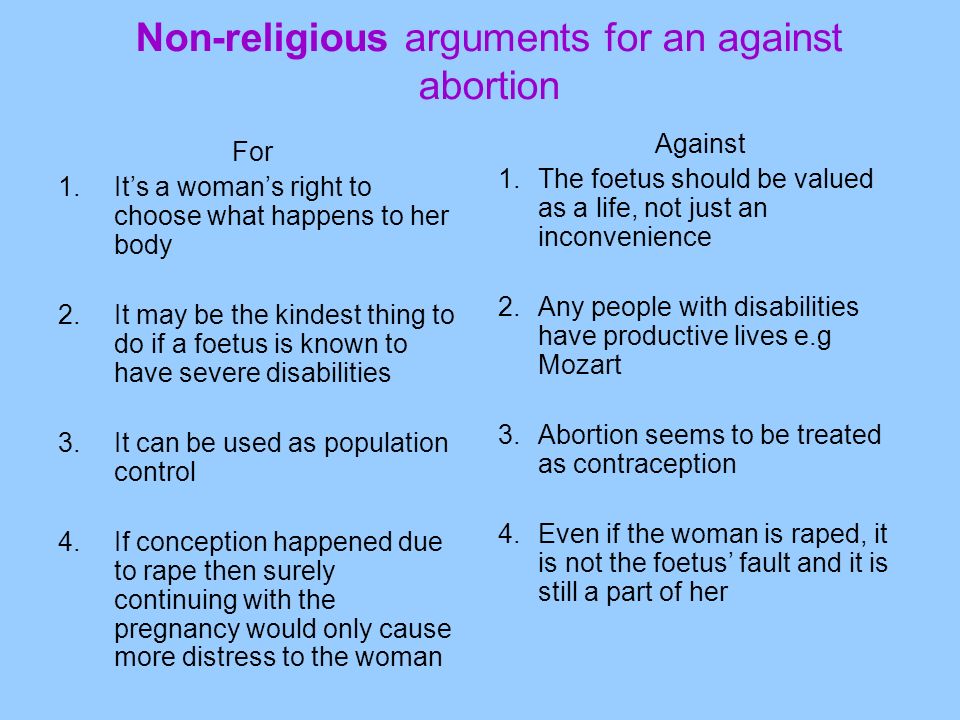 Non-religious arguments for an against abortion

For

1. It's a woman's right to choose what happens to her body

2. It may be the kindest thing to do if a foetus is known to have severe disabilities

3. It can be used as population control

4. If conception happened due to rape then surely continuing with the pregnancy would only cause more distress to the woman

Against

1. The foetus should be valued as a life, not just an inconvenience

2. Any people with disabilities have productive lives e.g Mozart

3. Abortion seems to be treated as contraception

4. Even if the woman is raped, it is not the foetus' fault and it is still a part of her